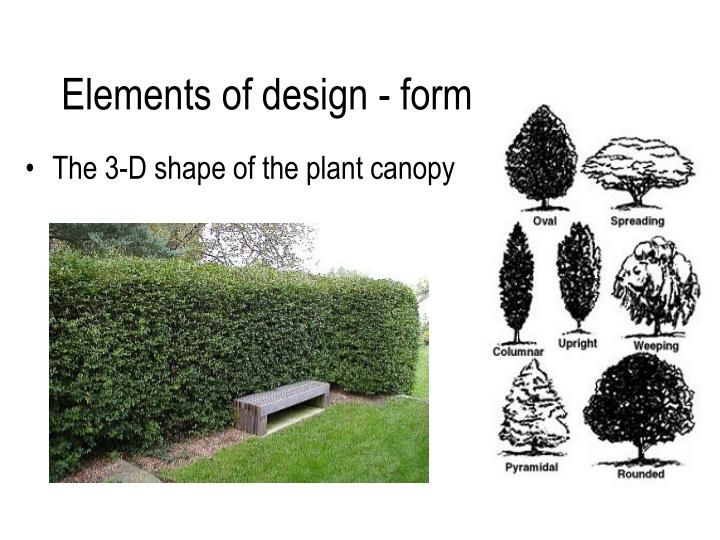 Elements of design - form

• The 3-D shape of the plant canopy

Oval
Spreading
Columnar
Upright
Weeping
Pyramidal
Rounded